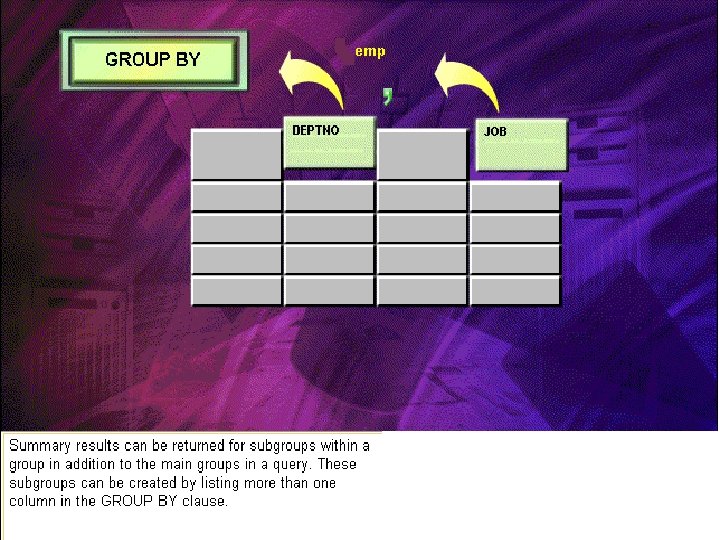 GROUP BY

emp

,

DEPTNO

JOB

Summary results can be returned for subgroups within a group in addition to the main groups in a query. These subgroups can be created by listing more than one column in the GROUP BY clause.